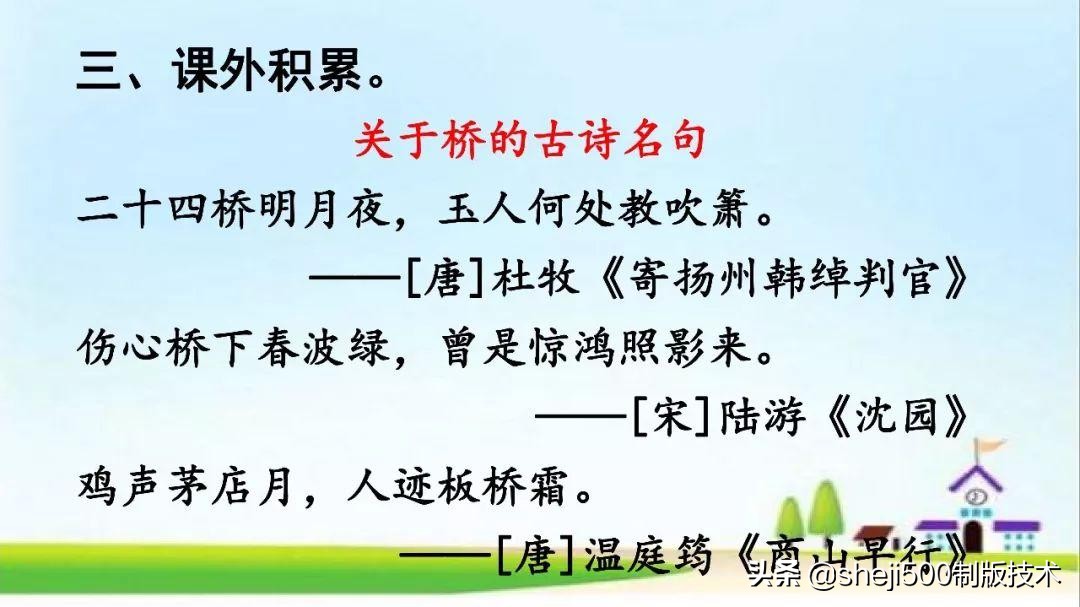 三、课外积累。

关于桥的古诗名句

二十四桥明月夜，玉人何处教吹箫。

——[唐]杜牧《寄扬州韩绰判官》

伤心桥下春波绿，曾是惊鸿照影来。

——[宋]陆游《沈园》

鸡声茅店月，人迹板桥霜。

——[唐]温庭筠《商山早行》

头条 @sheji500制版技术